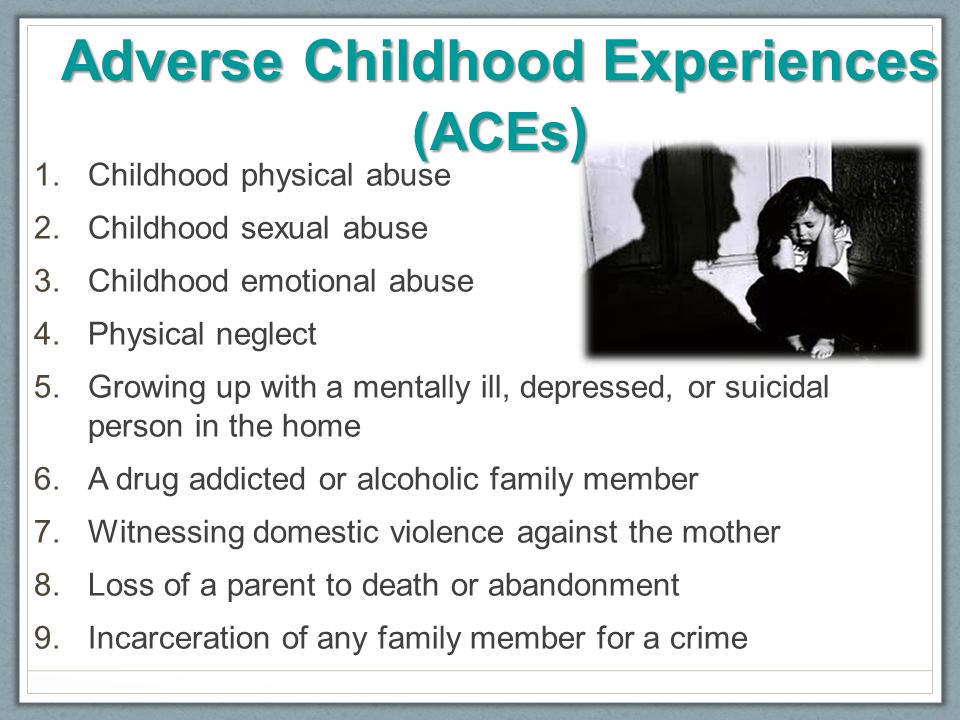 Adverse Childhood Experiences (ACEs)

1. Childhood physical abuse
2. Childhood sexual abuse
3. Childhood emotional abuse
4. Physical neglect
5. Growing up with a mentally ill, depressed, or suicidal person in the home
6. A drug addicted or alcoholic family member
7. Witnessing domestic violence against the mother
8. Loss of a parent to death or abandonment
9. Incarceration of any family member for a crime